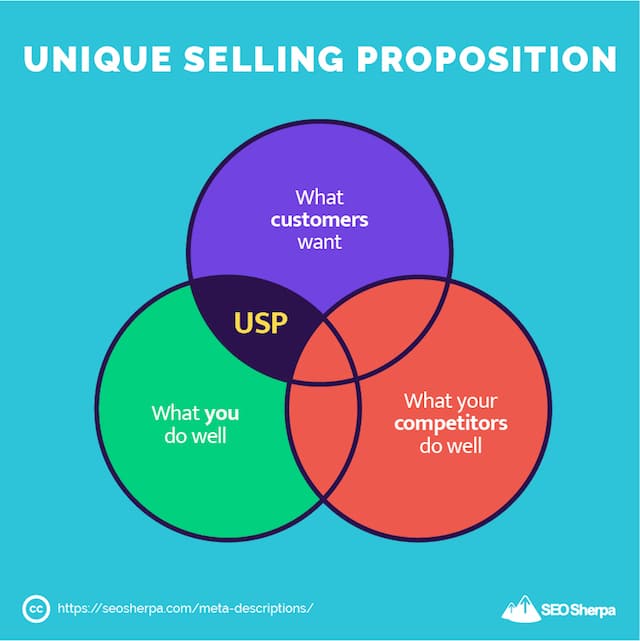 UNIQUE SELLING PROPOSITION

What customers want

USP

What you do well

What your competitors do well

cc https://seosherpa.com/meta-descriptions/

SEO Sherpa